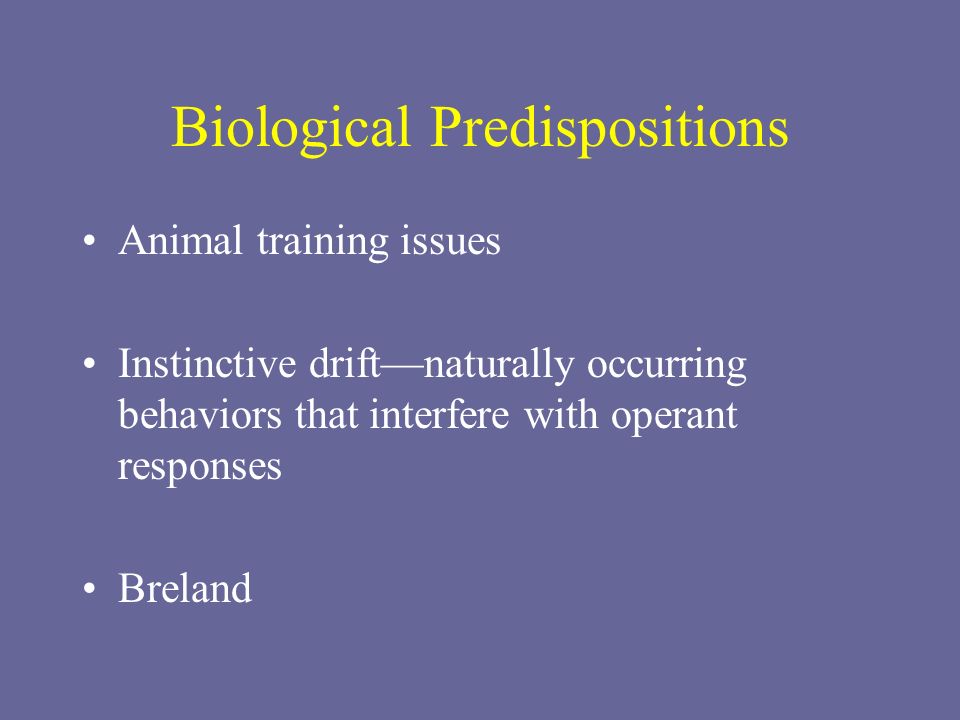 Biological Predispositions

• Animal training issues

• Instinctive drift—naturally occurring behaviors that interfere with operant responses

• Breland